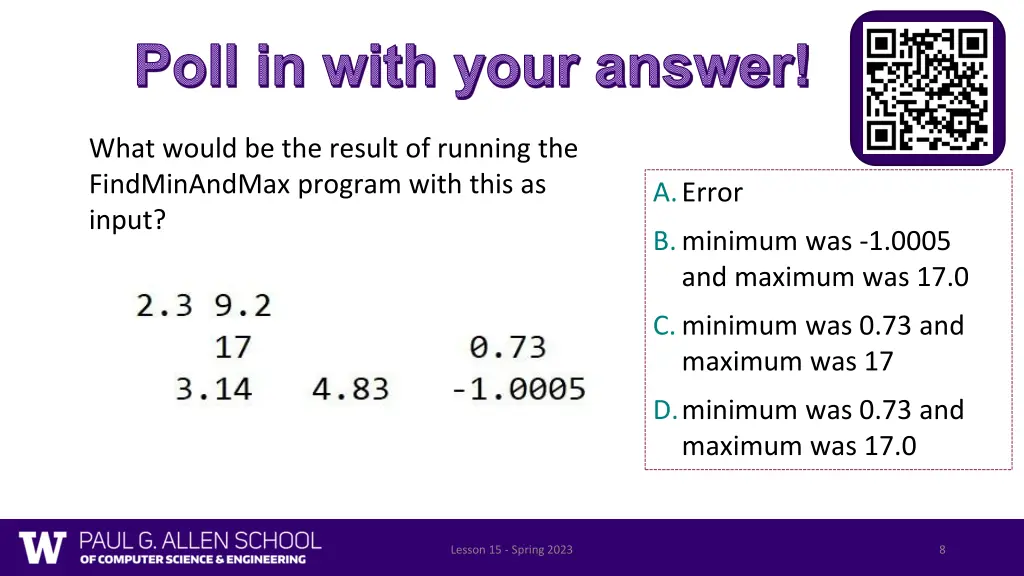 Poll in with your answer!

What would be the result of running the FindMinAndMax program with this as input?

2.3 9.2
17 0.73
3.14 4.83 -1.0005

A. Error
B. minimum was -1.0005 and maximum was 17.0
C. minimum was 0.73 and maximum was 17
D. minimum was 0.73 and maximum was 17.0

W PAUL G. ALLEN SCHOOL OF COMPUTER SCIENCE & ENGINEERING

Lesson 15 - Spring 2023

8